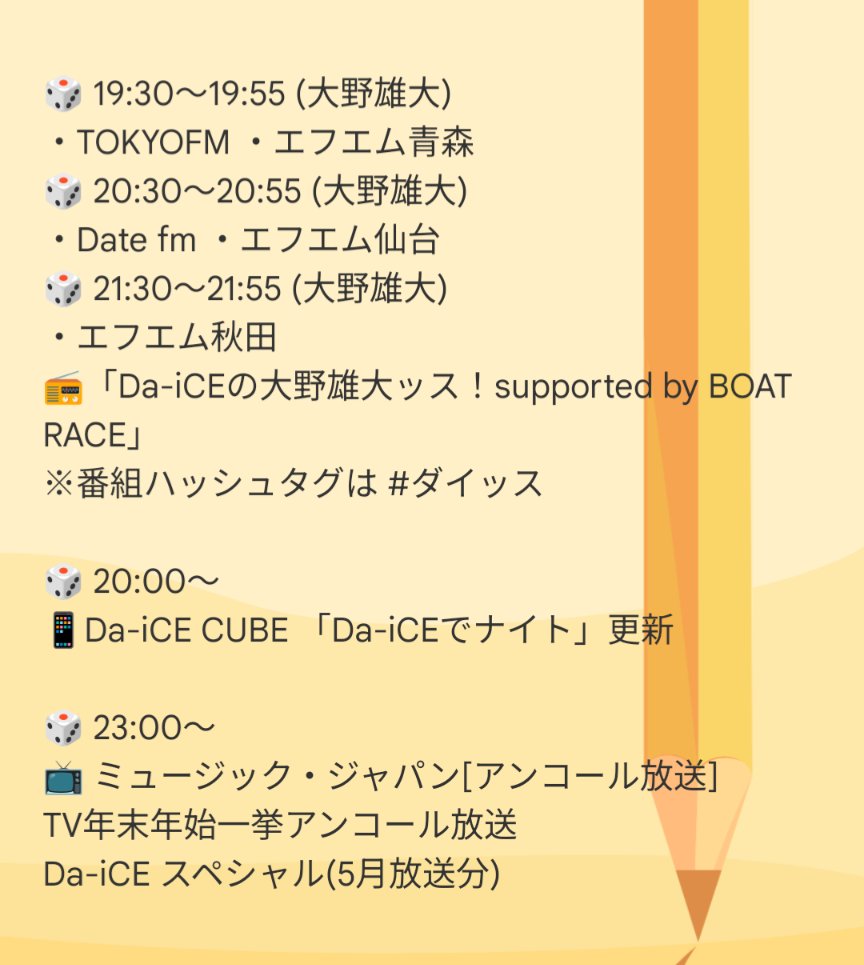 🎲 19:30〜19:55 (大野雄大)
・TOKYOFM ・エフエム青森
🎲 20:30〜20:55 (大野雄大)
・Date fm ・エフエム仙台
🎲 21:30〜21:55 (大野雄大)
・エフエム秋田
📻「Da-iCEの大野雄大ッス！supported by BOAT RACE」
※番組ハッシュタグは #ダイッス

🎲 20:00〜
📱Da-iCE CUBE 「Da-iCEでナイト」更新

🎲 23:00〜
📺 ミュージック・ジャパン[アンコール放送]
TV年末年始一挙アンコール放送
Da-iCE スペシャル(5月放送分)